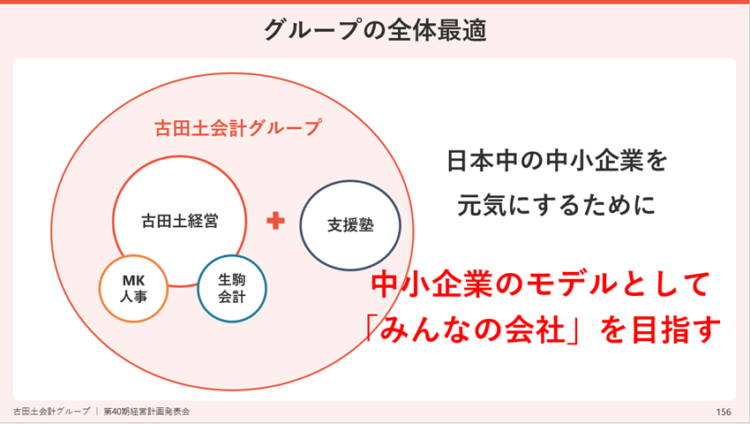 グループの全体最適

古田土会計グループ

古田土経営

MK
人事

生駒
会計

支援塾

日本中の中小企業を
元気にするために

中小企業のモデルとして
「みんなの会社」を目指す

古田土会計グループ ｜ 第40期経営計画発表会

156